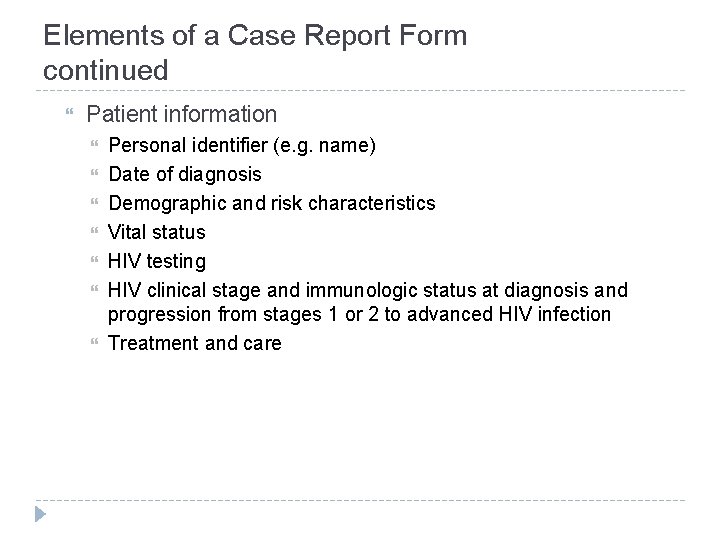 Elements of a Case Report Form continued

Patient information

Personal identifier (e.g. name)

Date of diagnosis

Demographic and risk characteristics

Vital status

HIV testing

HIV clinical stage and immunologic status at diagnosis and progression from stages 1 or 2 to advanced HIV infection

Treatment and care